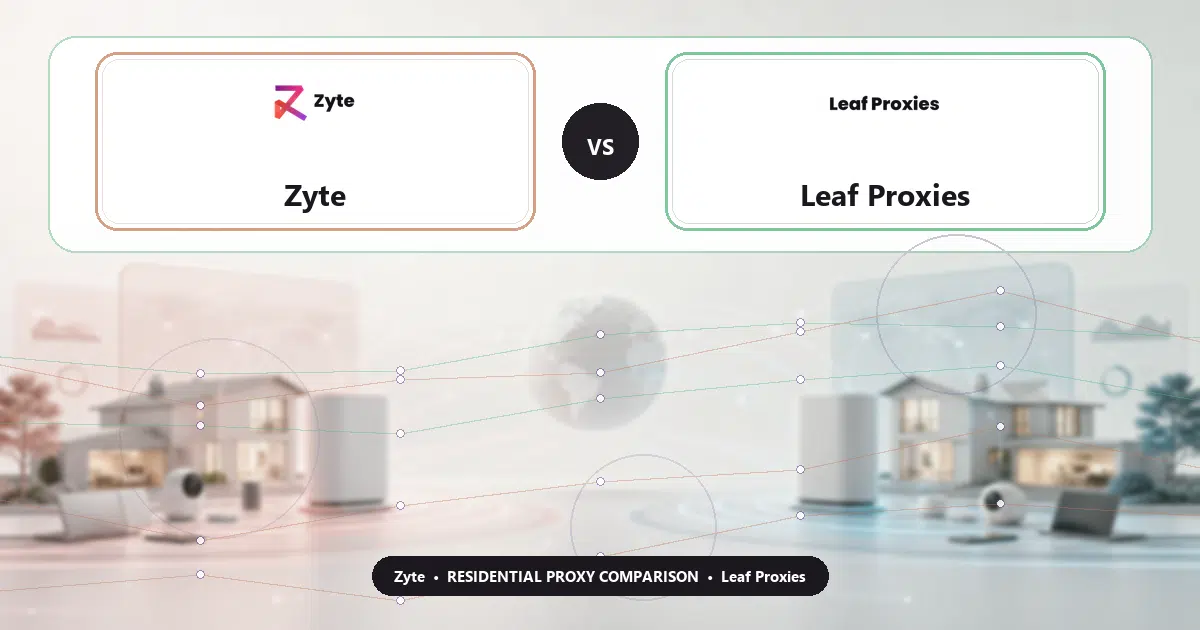 Zyte

Zyte

VS

Leaf Proxies

Leaf Proxies

Zyte • RESIDENTIAL PROXY COMPARISON • Leaf Proxies